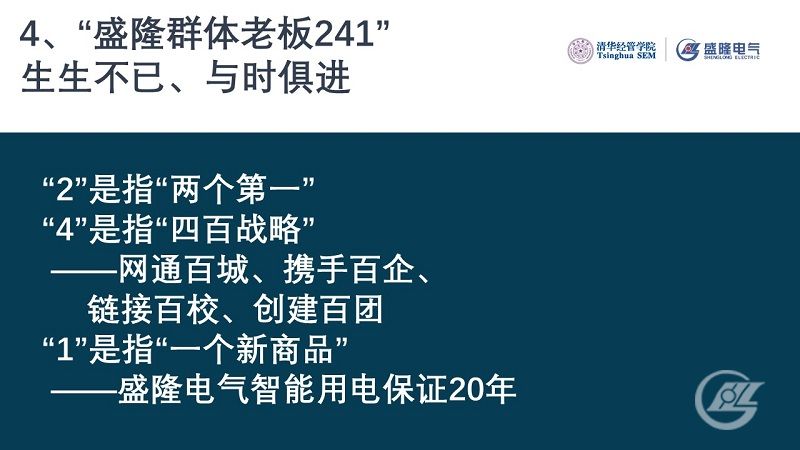 4、“盛隆群体老板241”
生生不已、与时俱进

清华经管学院
Tsinghua SEM

盛隆电气
SHENGLONG ELECTRIC

“2”是指“两个第一”
“4”是指“四百战略”
——网通百城、携手百企、
链接百校、创建百团
“1”是指“一个新商品”
——盛隆电气智能用电保证20年